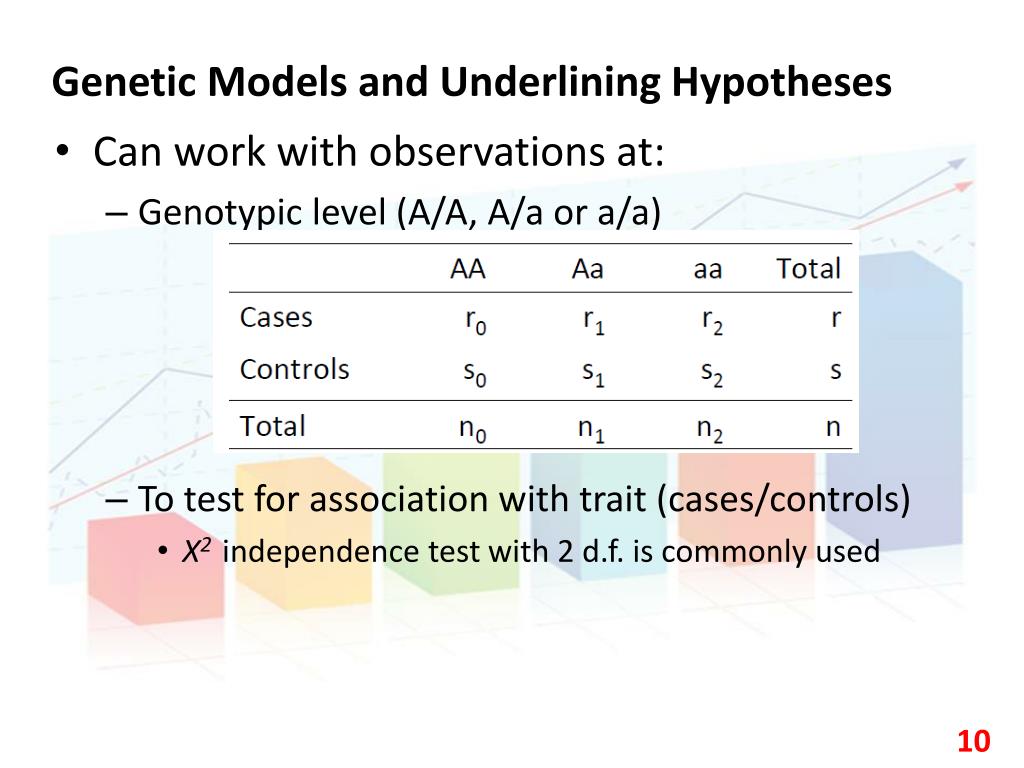 Genetic Models and Underlining Hypotheses

• Can work with observations at:

– Genotypic level (A/A, A/a or a/a)

| | AA | Aa | aa | Total |
|---|---|---|---|---|
| Cases | $r_0$ | $r_1$ | $r_2$ | r |
| Controls | $s_0$ | $s_1$ | $s_2$ | s |
| Total | $n_0$ | $n_1$ | $n_2$ | n |

– To test for association with trait (cases/controls)

• $X^2$ independence test with 2 d.f. is commonly used

10